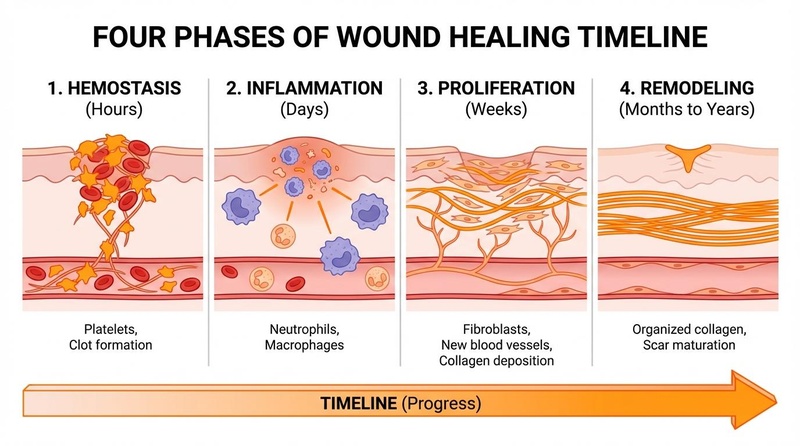 FOUR PHASES OF WOUND HEALING TIMELINE

1. HEMOSTASIS
(Hours)

Platelets,
Clot formation

2. INFLAMMATION
(Days)

Neutrophils,
Macrophages

3. PROLIFERATION
(Weeks)

Fibroblasts,
New blood vessels,
Collagen deposition

4. REMODELING
(Months to Years)

Organized collagen,
Scar maturation

TIMELINE (Progress)